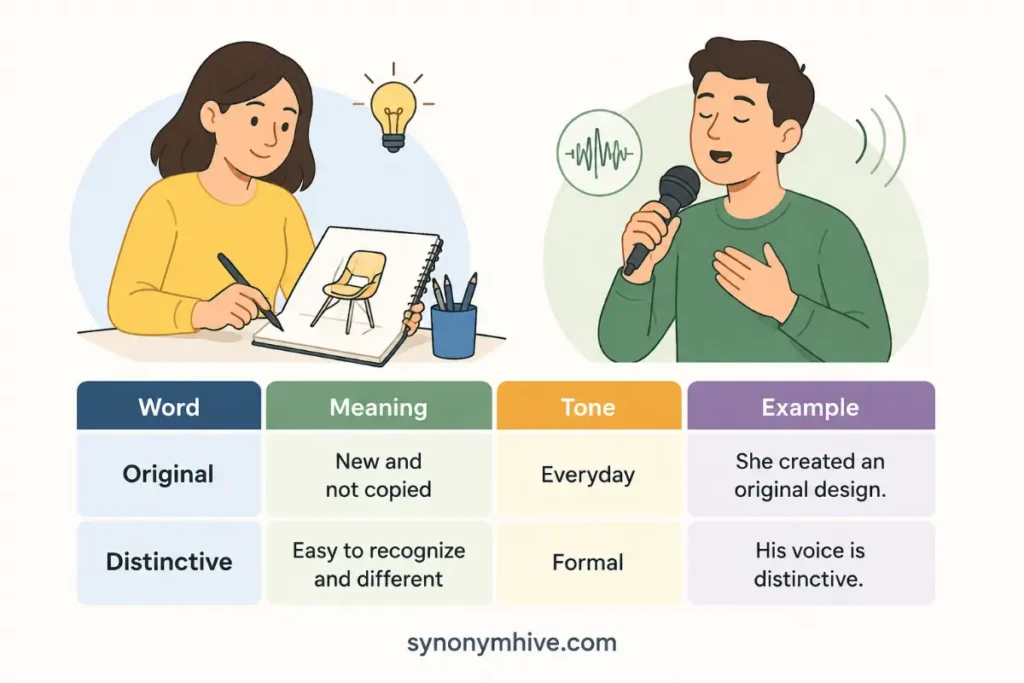 | Word | Meaning | Tone | Example |
|---|---|---|---|
| Original | New and not copied | Everyday | She created an original design. |
| Distinctive | Easy to recognize and different | Formal | His voice is distinctive. |

synonymhive.com